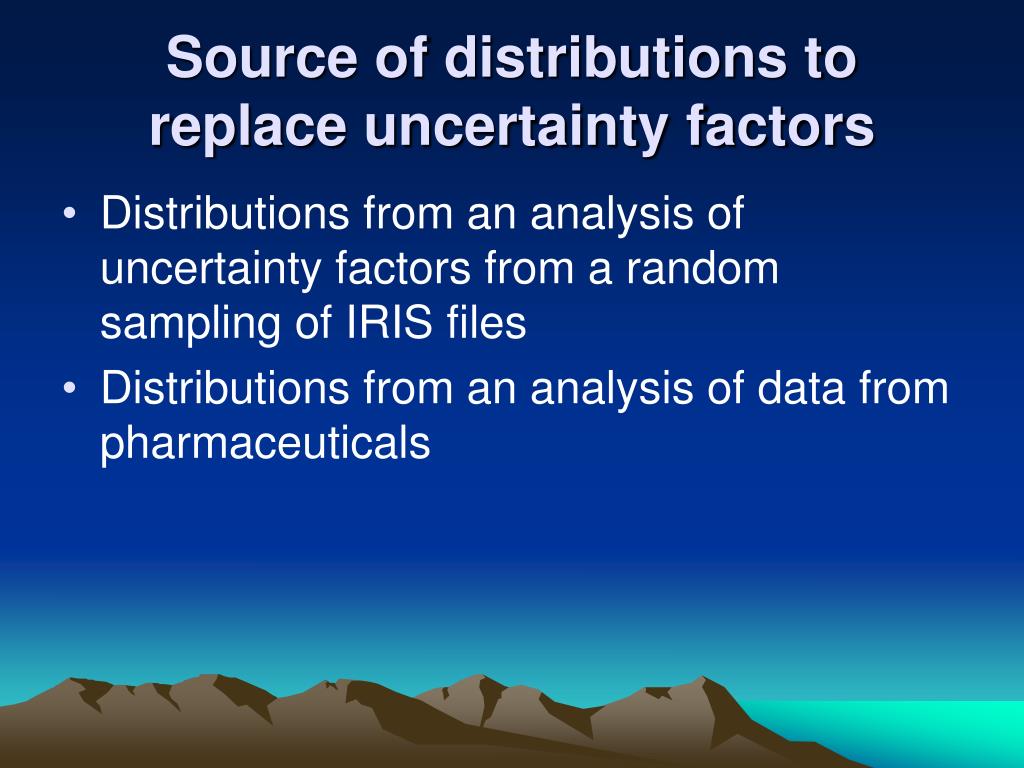 Source of distributions to replace uncertainty factors

• Distributions from an analysis of uncertainty factors from a random sampling of IRIS files
• Distributions from an analysis of data from pharmaceuticals